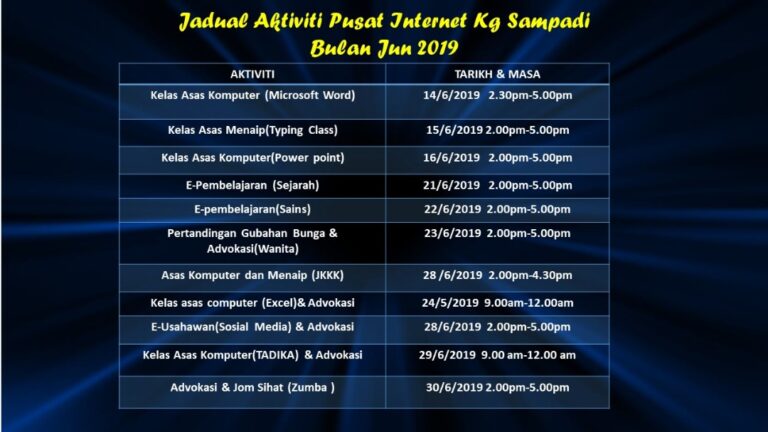 Jadual Aktiviti Pusat Internet Kg Sampadi
Bulan Jun 2019

| AKTIVITI | TARIKH & MASA |
|---|---|
| Kelas Asas Komputer (Microsoft Word) | 14/6/2019 2.30pm-5.00pm |
| Kelas Asas Menaip(Typing Class) | 15/6/2019 2.00pm-5.00pm |
| Kelas Asas Komputer(Power point) | 16/6/2019 2.00pm-5.00pm |
| E-Pembelajaran (Sejarah) | 21/6/2019 2.00pm-5.00pm |
| E-pembelajaran(Sains) | 22/6/2019 2.00pm-5.00pm |
| Pertandingan Gubahan Bunga & Advokasi(Wanita) | 23/6/2019 2.00pm-5.00pm |
| Asas Komputer dan Menaip (JKKK) | 28 /6/2019 2.00pm-4.30pm |
| Kelas asas computer (Excel)& Advokasi | 24/5/2019 9.00am-12.00am |
| E-Usahawan(Sosial Media) & Advokasi | 28/6/2019 2.00pm-5.00pm |
| Kelas Asas Komputer(TADIKA) & Advokasi | 29/6/2019 9.00 am-12.00 am |
| Advokasi & Jom Sihat (Zumba ) | 30/6/2019 2.00pm-5.00pm |